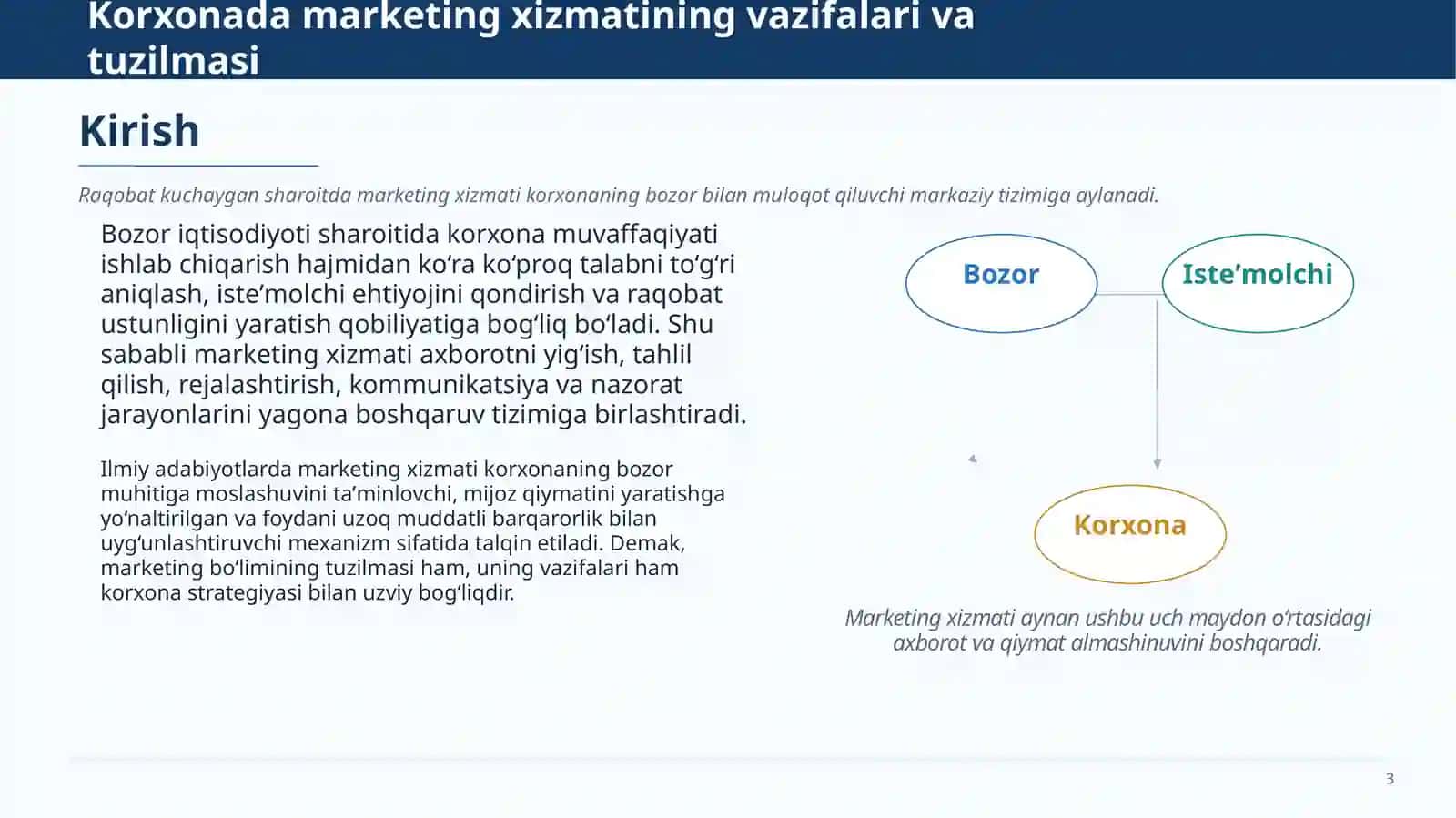 Korxonada marketing xizmatining vazifalari va tuzilmasi

Kirish

Raqobat kuchaygan sharoitda marketing xizmati korxonaning bozor bilan muloqot qiluvchi markaziy tizimiga aylanadi.

Bozor iqtisodiyoti sharoitida korxona muvaffaqiyati ishlab chiqarish hajmidan ko‘ra ko‘proq talabni to‘g‘ri aniqlash, iste’molchi ehtiyojini qondirish va raqobat ustunligini yaratish qobiliyatiga bog‘liq bo‘ladi. Shu sababli marketing xizmati axborotni yig‘ish, tahlil qilish, rejalashtirish, kommunikatsiya va nazorat jarayonlarini yagona boshqaruv tizimiga birlashtiradi.

Ilmiy adabiyotlarda marketing xizmati korxonaning bozor muhitiga moslashuvini ta’minlovchi, mijoz qiymatini yaratishga yo‘naltirilgan va foydani uzoq muddatli barqarorlik bilan uyg‘unlashtiruvchi mexanizm sifatida talqin etiladi. Demak, marketing bo‘limining tuzilmasi ham, uning vazifalari ham korxona strategiyasi bilan uzviy bog‘liqdir.

Bozor

Iste’molchi

Korxona

Marketing xizmati aynan ushbu uch maydon o‘rtasidagi axborot va qiymat almashinuvini boshqaradi.

3